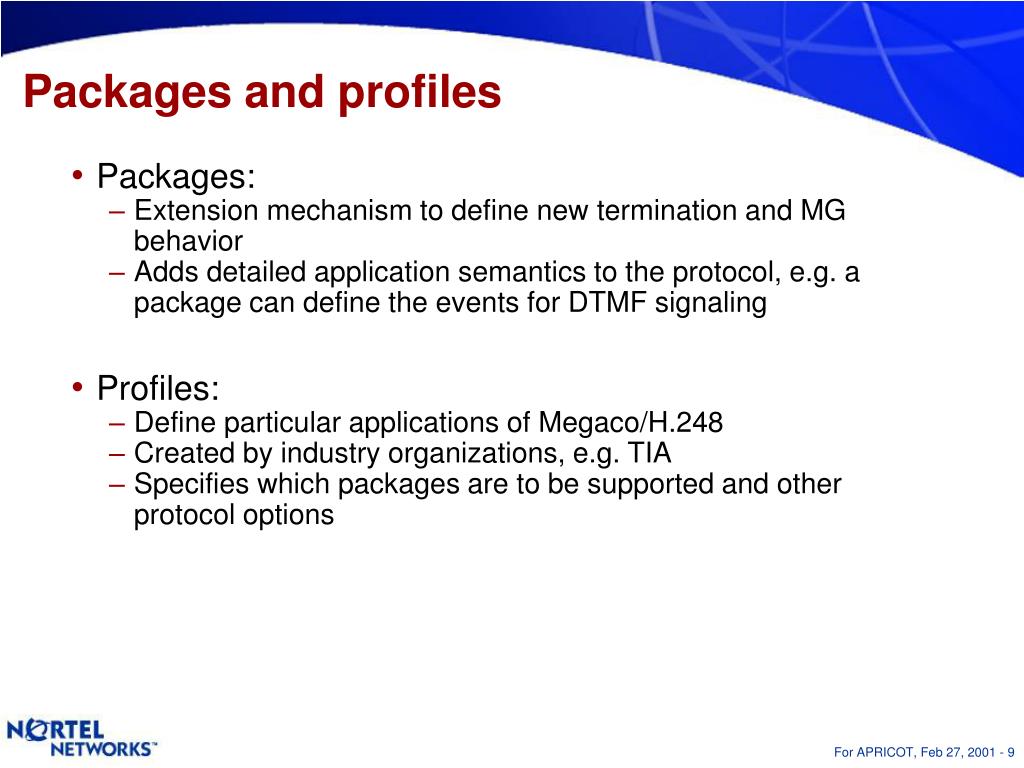 Packages and profiles

• Packages:
– Extension mechanism to define new termination and MG behavior
– Adds detailed application semantics to the protocol, e.g. a package can define the events for DTMF signaling

• Profiles:
– Define particular applications of Megaco/H.248
– Created by industry organizations, e.g. TIA
– Specifies which packages are to be supported and other protocol options

NORTEL NETWORKS™

For APRICOT, Feb 27, 2001 - 9